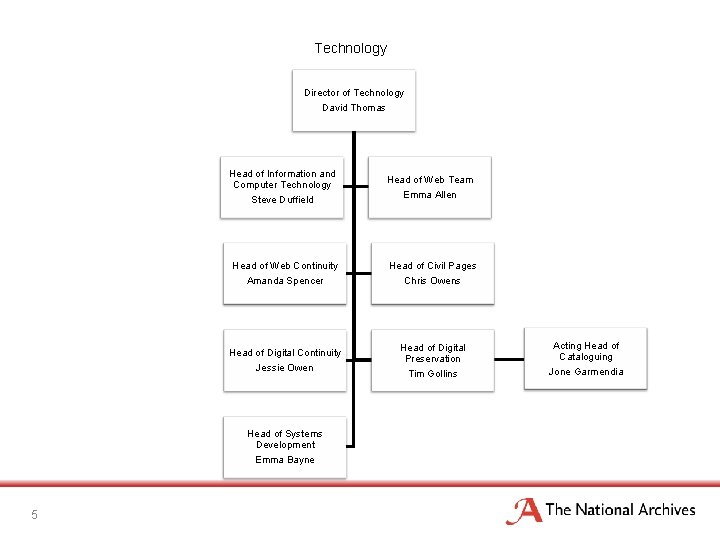 Technology

Director of Technology
David Thomas

Head of Information and Computer Technology
Steve Duffield

Head of Web Team
Emma Allen

Head of Web Continuity
Amanda Spencer

Head of Civil Pages
Chris Owens

Head of Digital Continuity
Jessie Owen

Head of Digital Preservation
Tim Gollins

Acting Head of Cataloguing
Jone Garmendia

Head of Systems Development
Emma Bayne

5

The National Archives